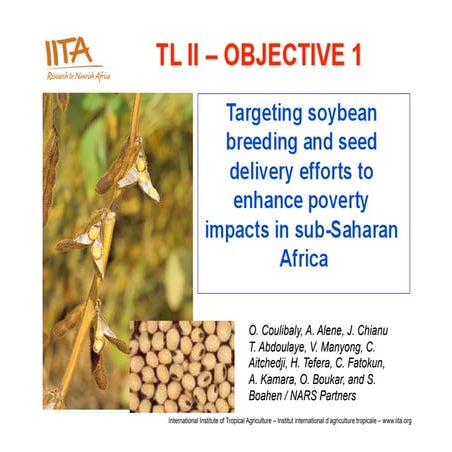 IITA
Research to Nourish Africa

TL II – OBJECTIVE 1

Targeting soybean breeding and seed delivery efforts to enhance poverty impacts in sub-Saharan Africa

O. Coulibaly, A. Alene, J. Chianu T. Abdoulaye, V. Manyong, C. Aitchedji, H. Tefera, C. Fatokun, A. Kamara, O. Boukar, and S. Boahen / NARS Partners

International Institute of Tropical Agriculture – Institut international d'agriculture tropicale – www.iita.org